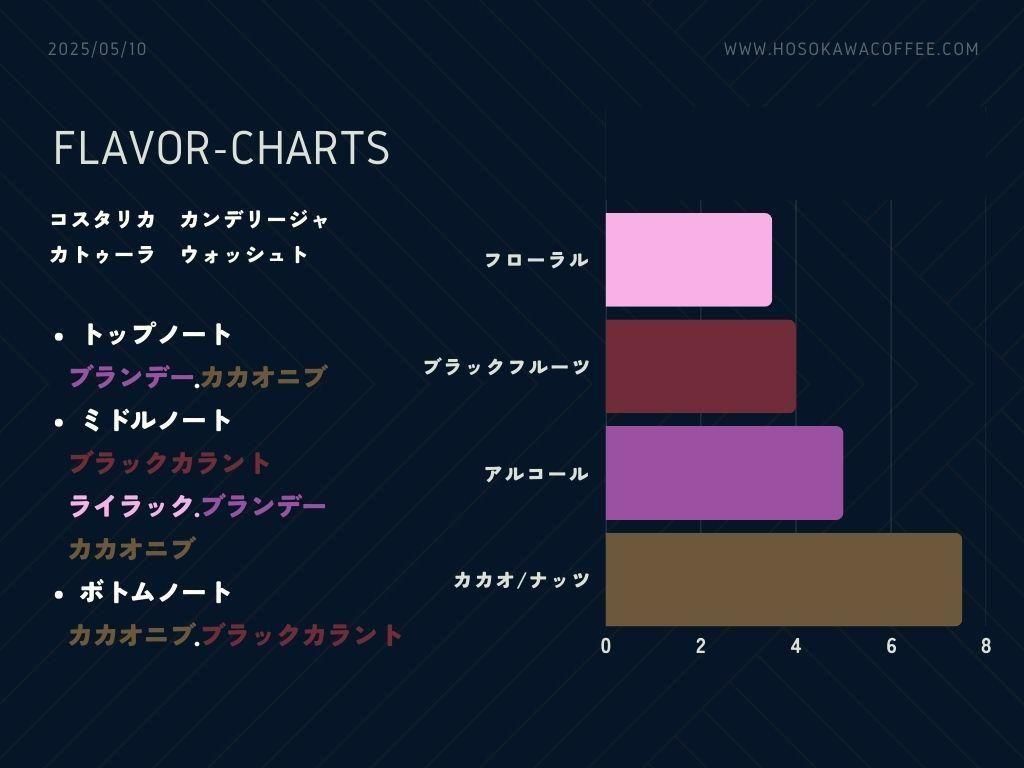 2025/05/10

WWW.HOSOKAWACOFFEE.COM

FLAVOR-CHARTS

コスタリカ　カンデリージャ
カトゥーラ　ウォッシュト

• トップノート
ブランデー.カカオニブ
• ミドルノート
ブラックカラント
ライラック.ブランデー
カカオニブ
• ボトムノート
カカオニブ.ブラックカラント

フローラル
ブラックフルーツ
アルコール
カカオ/ナッツ

0 2 4 6 8